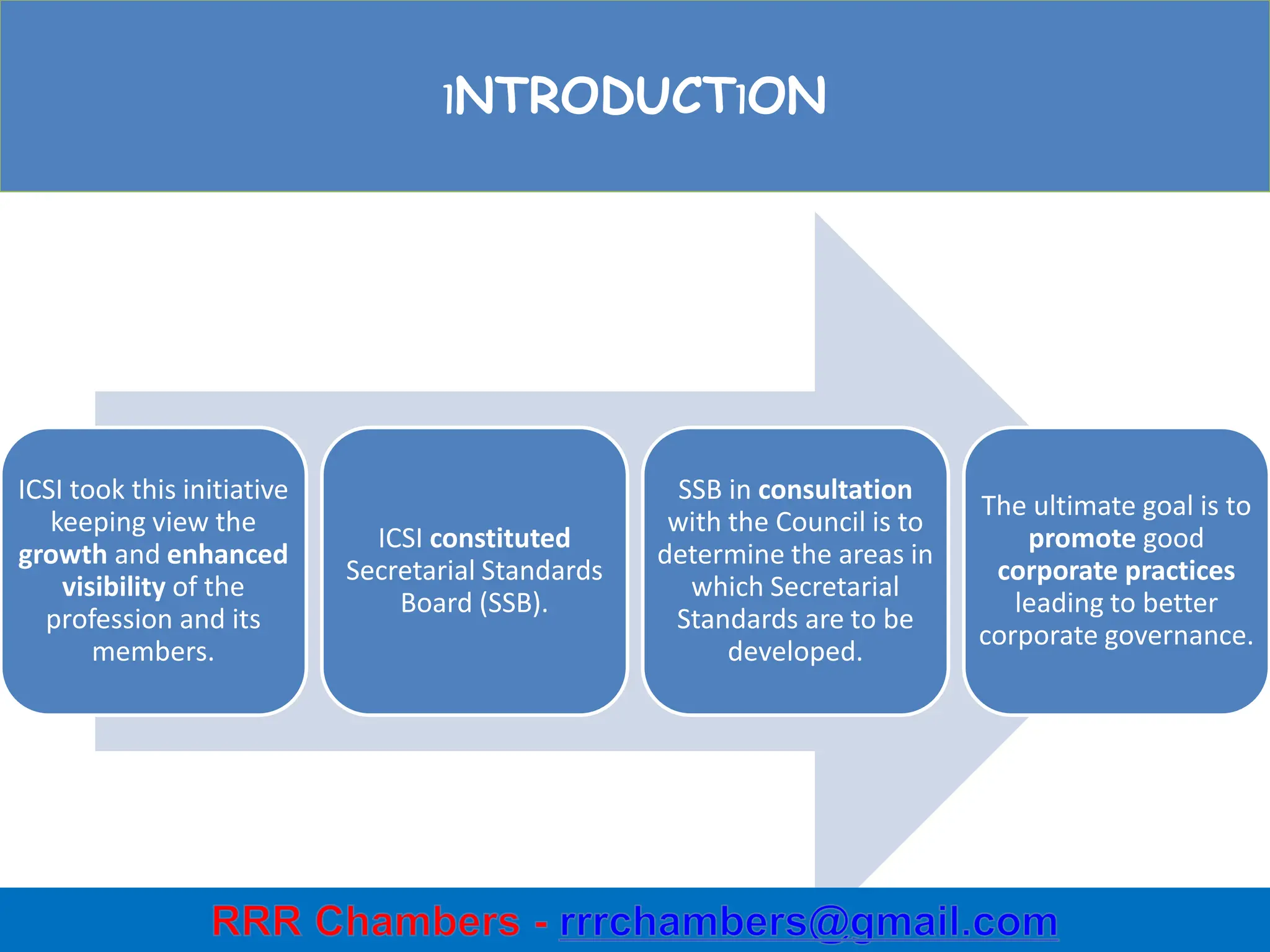 INTRODUCTION

ICSI took this initiative keeping view the growth and enhanced visibility of the profession and its members.

ICSI constituted Secretarial Standards Board (SSB).

SSB in consultation with the Council is to determine the areas in which Secretarial Standards are to be developed.

The ultimate goal is to promote good corporate practices leading to better corporate governance.

RRR Chambers - rrrchambers@gmail.com